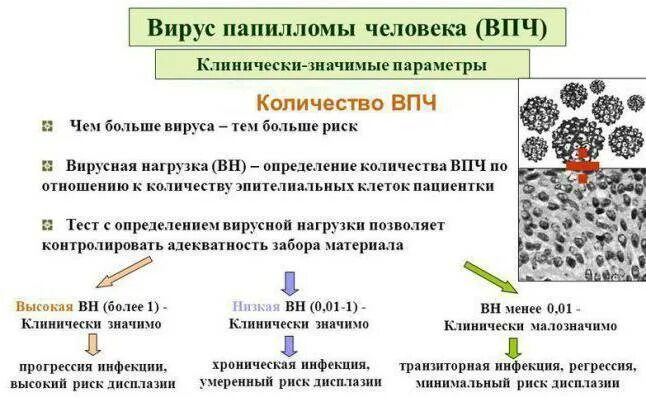 Вирус папилломы человека (ВПЧ)

Клинически-значимые параметры

Количество ВПЧ

Чем больше вируса – тем больше риск

Вирусная нагрузка (ВН) – определение количества ВПЧ по отношению к количеству эпителиальных клеток пациентки

Тест с определением вирусной нагрузки позволяет контролировать адекватность забора материала

Высокая ВН (более 1) - Клинически значимо

прогрессия инфекции, высокий риск дисплазии

Низкая ВН (0,01-1) - Клинически значимо

хроническая инфекция, умеренный риск дисплазии

ВН менее 0,01 - Клинически малозначимо

транзиторная инфекция, регрессия, минимальный риск дисплазии